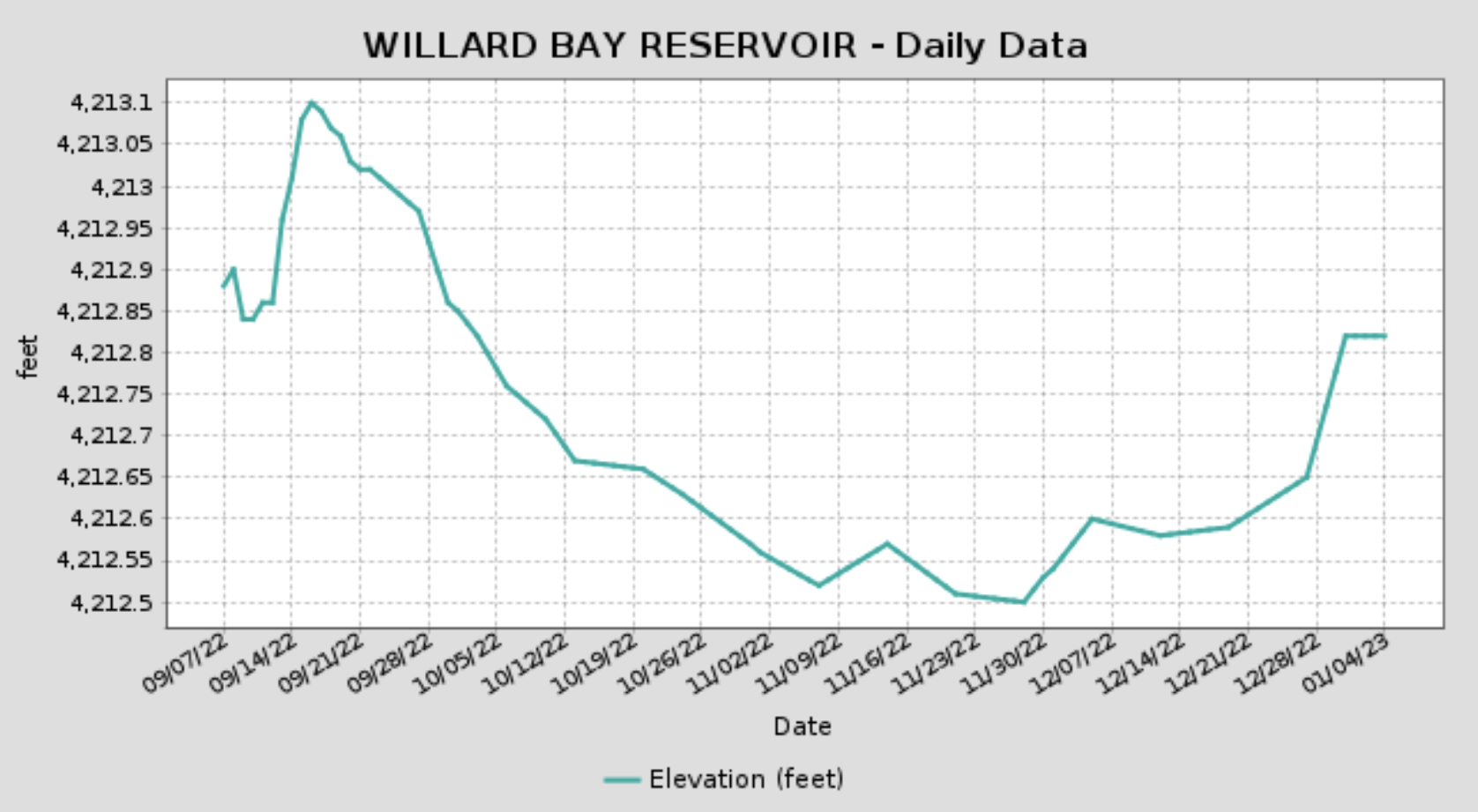 WILLARD BAY RESERVOIR - Daily Data

feet

4,213.1
4,213.05
4,213
4,212.95
4,212.9
4,212.85
4,212.8
4,212.75
4,212.7
4,212.65
4,212.6
4,212.55
4,212.5

09/07/22
09/14/22
09/21/22
09/28/22
10/05/22
10/12/22
10/19/22
10/26/22
11/02/22
11/09/22
11/16/22
11/23/22
11/30/22
12/07/22
12/14/22
12/21/22
12/28/22
01/04/23

Date

Elevation (feet)